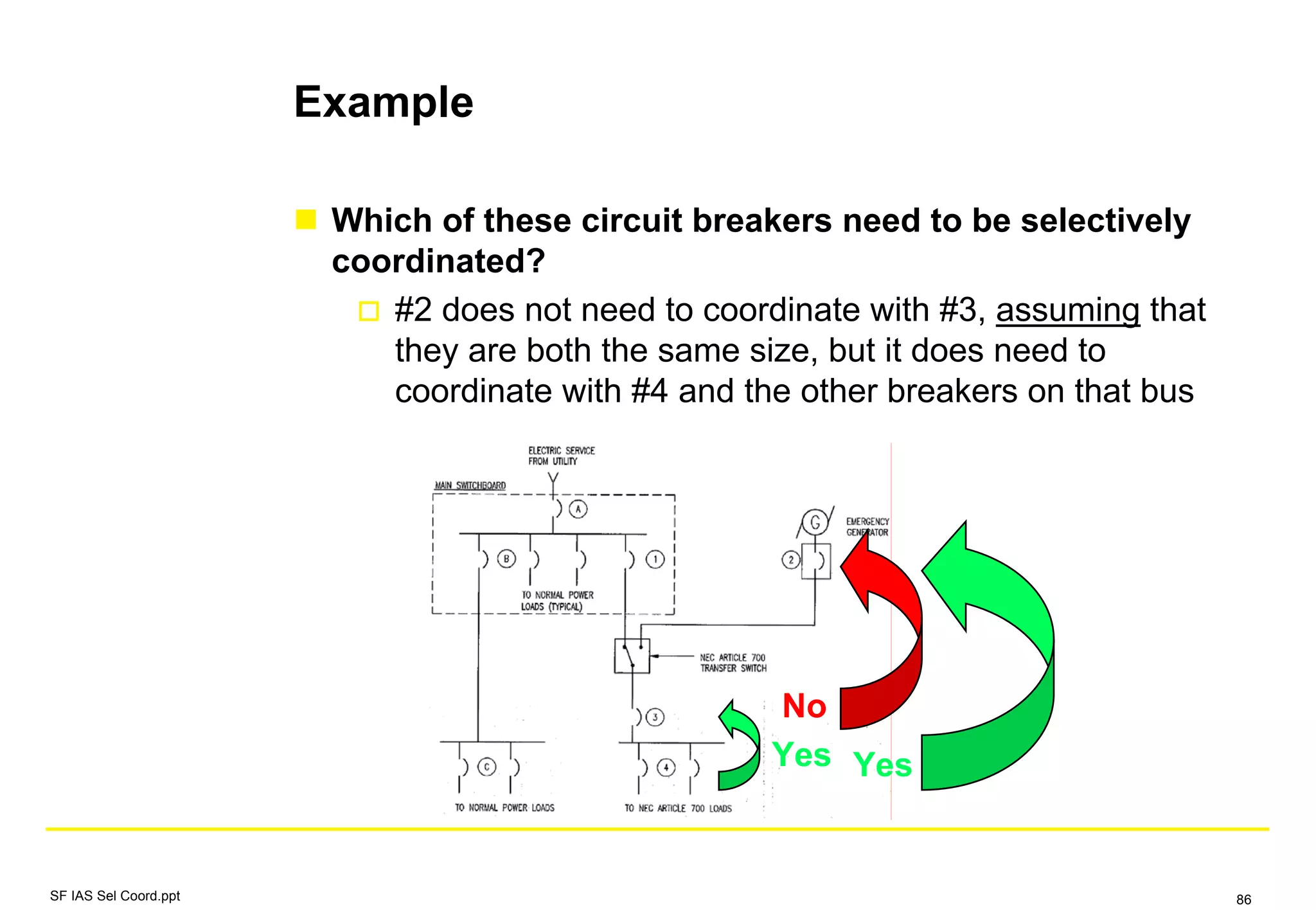 Example

Which of these circuit breakers need to be selectively coordinated?

#2 does not need to coordinate with #3, assuming that they are both the same size, but it does need to coordinate with #4 and the other breakers on that bus

ELECTRIC SERVICE FROM UTILITY

MAIN SWITCHBOARD

A

B

1

TO NORMAL POWER LOADS (TYPICAL)

G

EMERGENCY GENERATOR

2

NEC ARTICLE 700 TRANSFER SWITCH

3

C

4

TO NORMAL POWER LOADS

TO NEC ARTICLE 700 LOADS

No

Yes

Yes

SF IAS Sel Coord.ppt

86